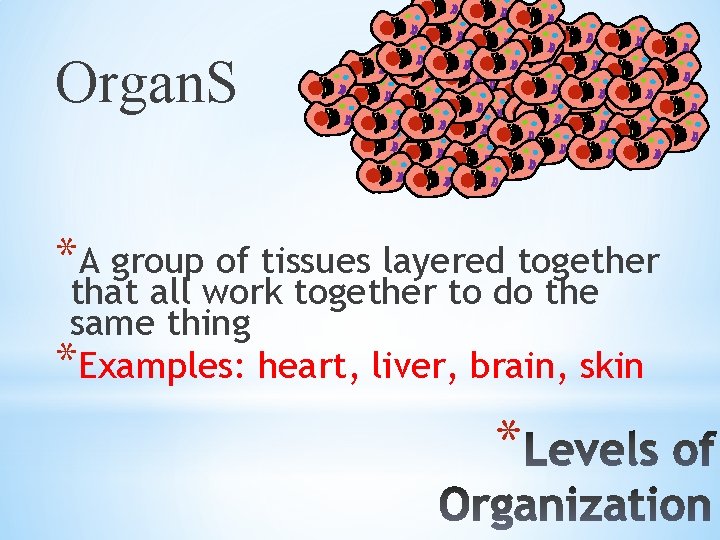 OrganS

*A group of tissues layered together that all work together to do the same thing

*Examples: heart, liver, brain, skin

*Levels of Organization